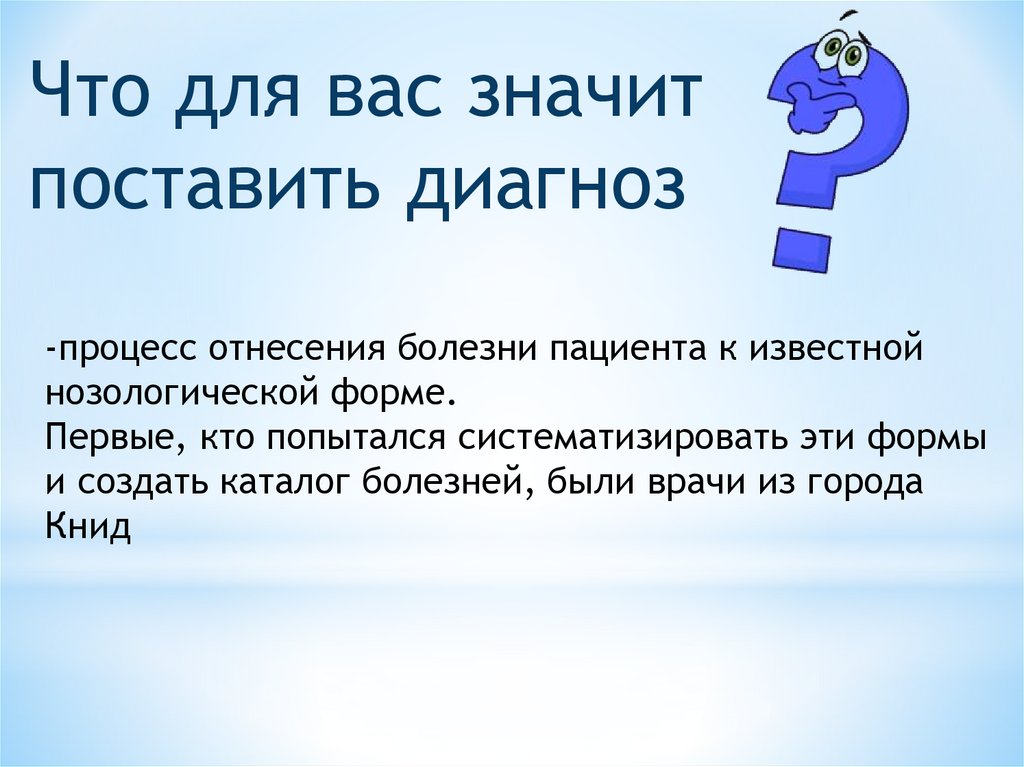 Что для вас значит поставить диагноз

-процесс отнесения болезни пациента к известной нозологической форме.
Первые, кто попытался систематизировать эти формы и создать каталог болезней, были врачи из города Книд